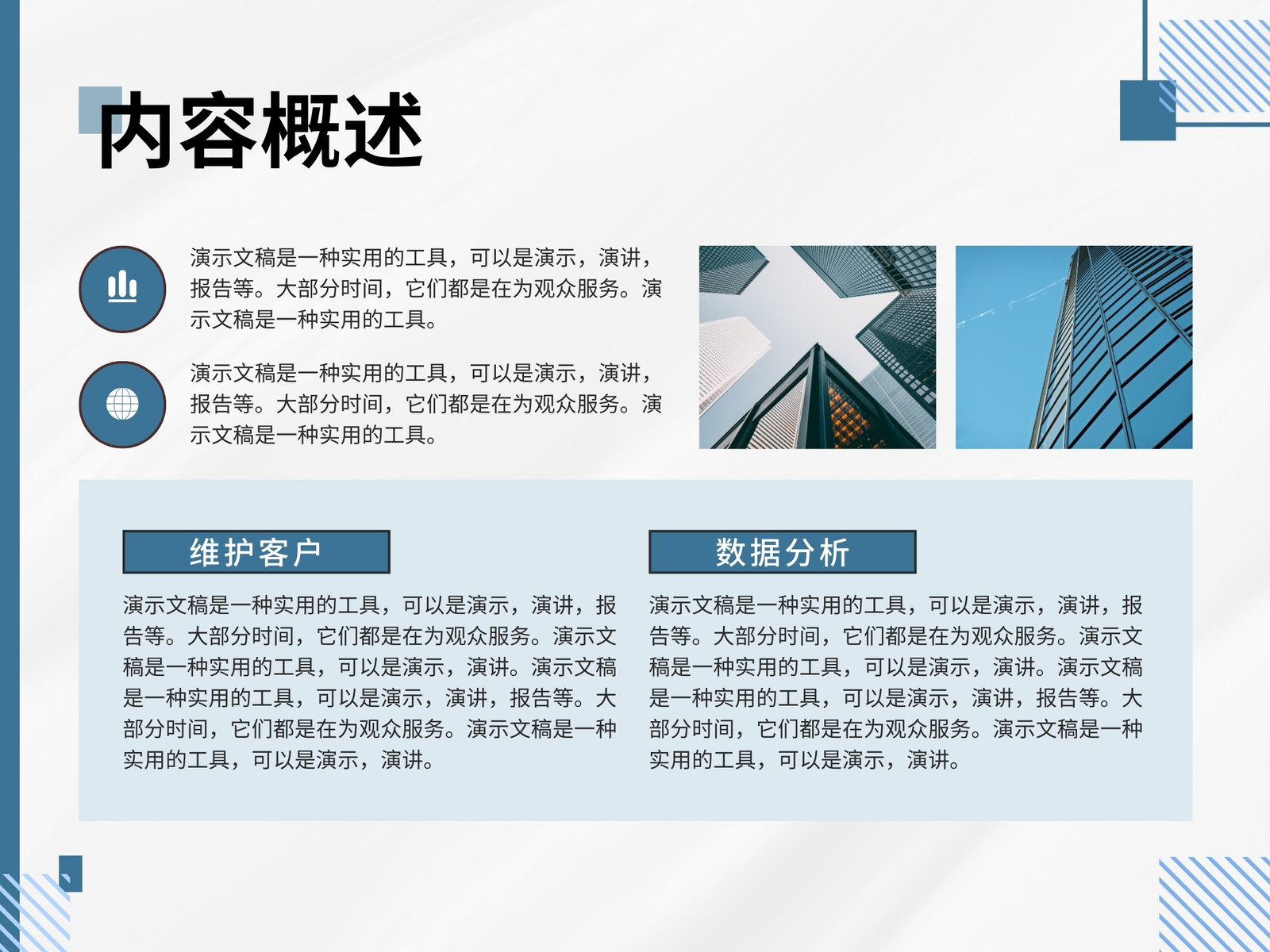 内容概述

演示文稿是一种实用的工具，可以是演示，演讲，报告等。大部分时间，它们都是在为观众服务。演示文稿是一种实用的工具。

演示文稿是一种实用的工具，可以是演示，演讲，报告等。大部分时间，它们都是在为观众服务。演示文稿是一种实用的工具。

维护客户

演示文稿是一种实用的工具，可以是演示，演讲，报告等。大部分时间，它们都是在为观众服务。演示文稿是一种实用的工具，可以是演示，演讲。演示文稿是一种实用的工具，可以是演示，演讲，报告等。大部分时间，它们都是在为观众服务。演示文稿是一种实用的工具，可以是演示，演讲。

数据分析

演示文稿是一种实用的工具，可以是演示，演讲，报告等。大部分时间，它们都是在为观众服务。演示文稿是一种实用的工具，可以是演示，演讲。演示文稿是一种实用的工具，可以是演示，演讲，报告等。大部分时间，它们都是在为观众服务。演示文稿是一种实用的工具，可以是演示，演讲。